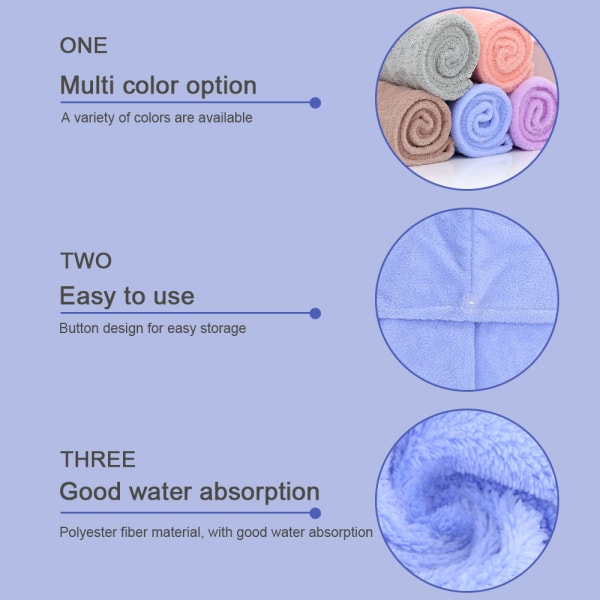 ONE

Multi color option

A variety of colors are available

TWO

Easy to use

Button design for easy storage

THREE

Good water absorption

Polyester fiber material, with good water absorption